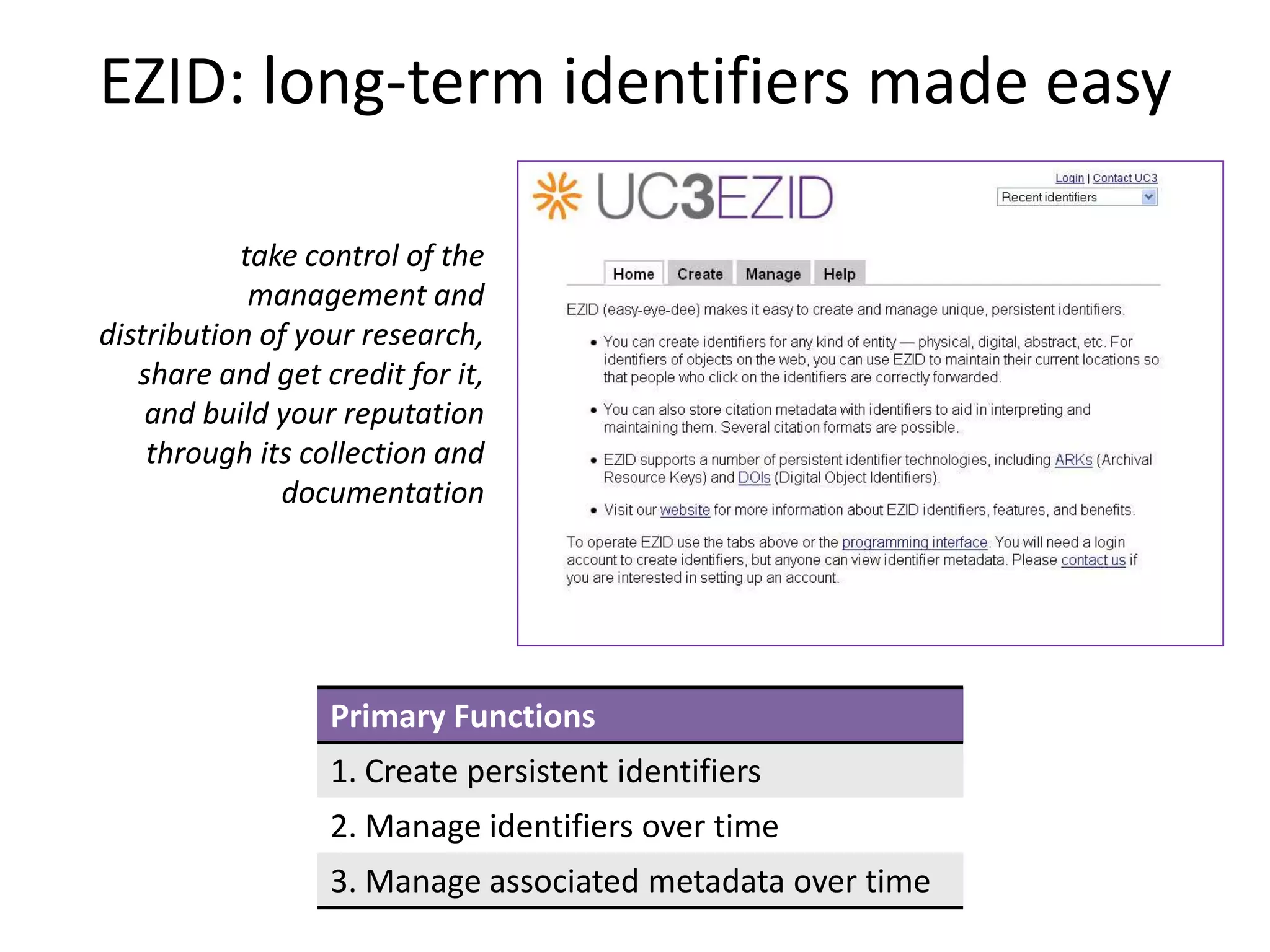 EZID: long-term identifiers made easy

take control of the management and distribution of your research, share and get credit for it, and build your reputation through its collection and documentation

UC3EZID

Login | Contact UC3

Recent identifiers

Home Create Manage Help

EZID (easy-eye-dee) makes it easy to create and manage unique, persistent identifiers.

• You can create identifiers for any kind of entity — physical, digital, abstract, etc. For identifiers of objects on the web, you can use EZID to maintain their current locations so that people who click on the identifiers are correctly forwarded.

• You can also store citation metadata with identifiers to aid in interpreting and maintaining them. Several citation formats are possible.

• EZID supports a number of persistent identifier technologies, including ARKs (Archival Resource Keys) and DOIs (Digital Object Identifiers).

• Visit our website for more information about EZID identifiers, features, and benefits.

To operate EZID use the tabs above or the programming interface. You will need a login account to create identifiers, but anyone can view identifier metadata. Please contact us if you are interested in setting up an account.

| Primary Functions |
|---|
| 1. Create persistent identifiers |
| 2. Manage identifiers over time |
| 3. Manage associated metadata over time |